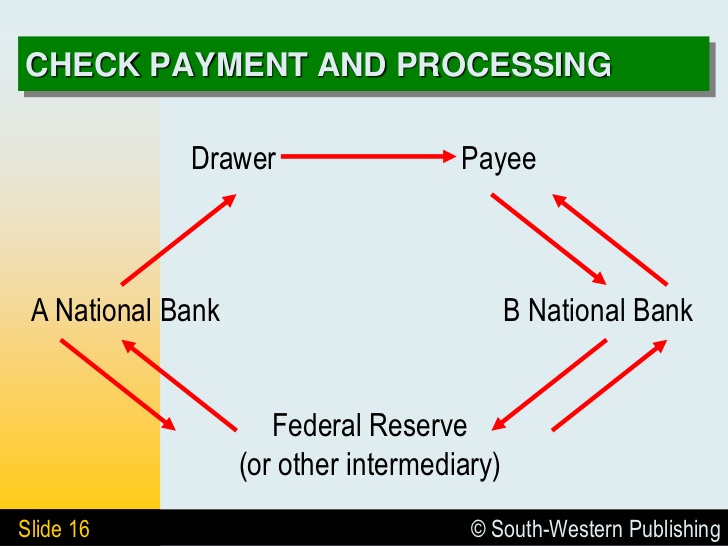 CHECK PAYMENT AND PROCESSING

Drawer

Payee

A National Bank

B National Bank

Federal Reserve
(or other intermediary)

Slide 16

© South-Western Publishing